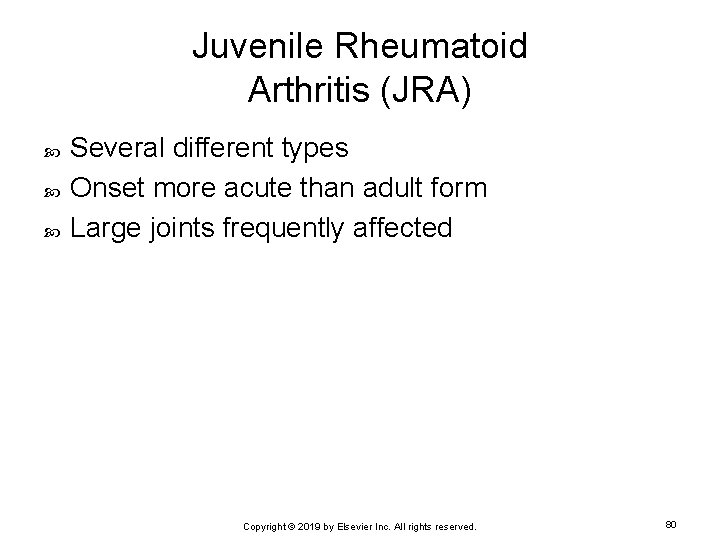 Juvenile Rheumatoid Arthritis (JRA)

Several different types
Onset more acute than adult form
Large joints frequently affected

Copyright © 2019 by Elsevier Inc. All rights reserved.

80